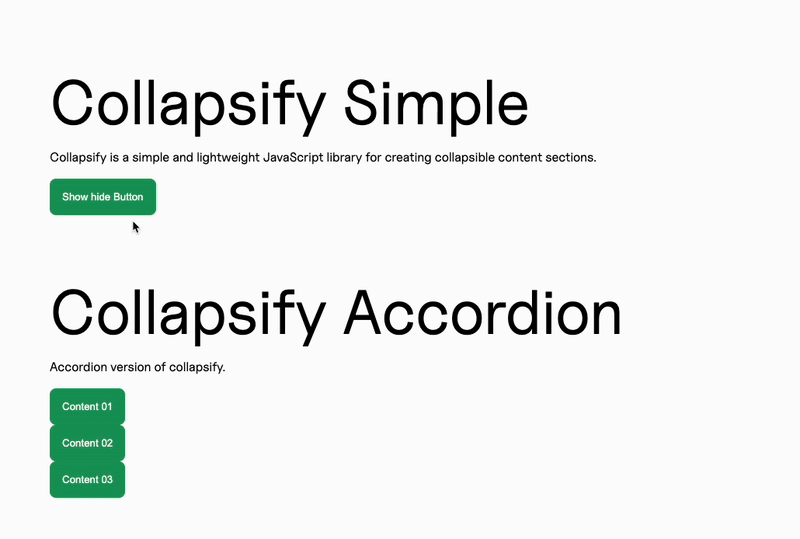 Collapsify Simple

Collapsify is a simple and lightweight JavaScript library for creating collapsible content sections.

Show hide Button

Collapsify Accordion

Accordion version of collapsify.

Content 01

Content 02

Content 03